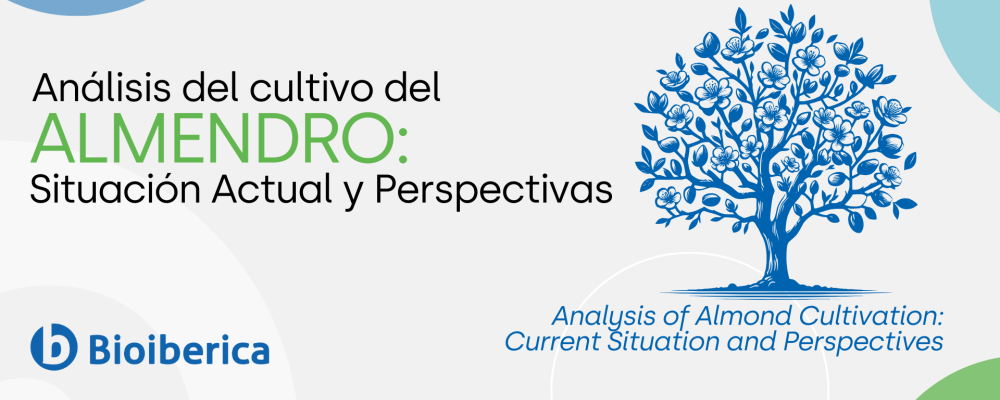 Análisis del cultivo del
ALMENDRO:
Situación Actual y Perspectivas

Analysis of Almond Cultivation:
Current Situation and Perspectives

Bioiberica